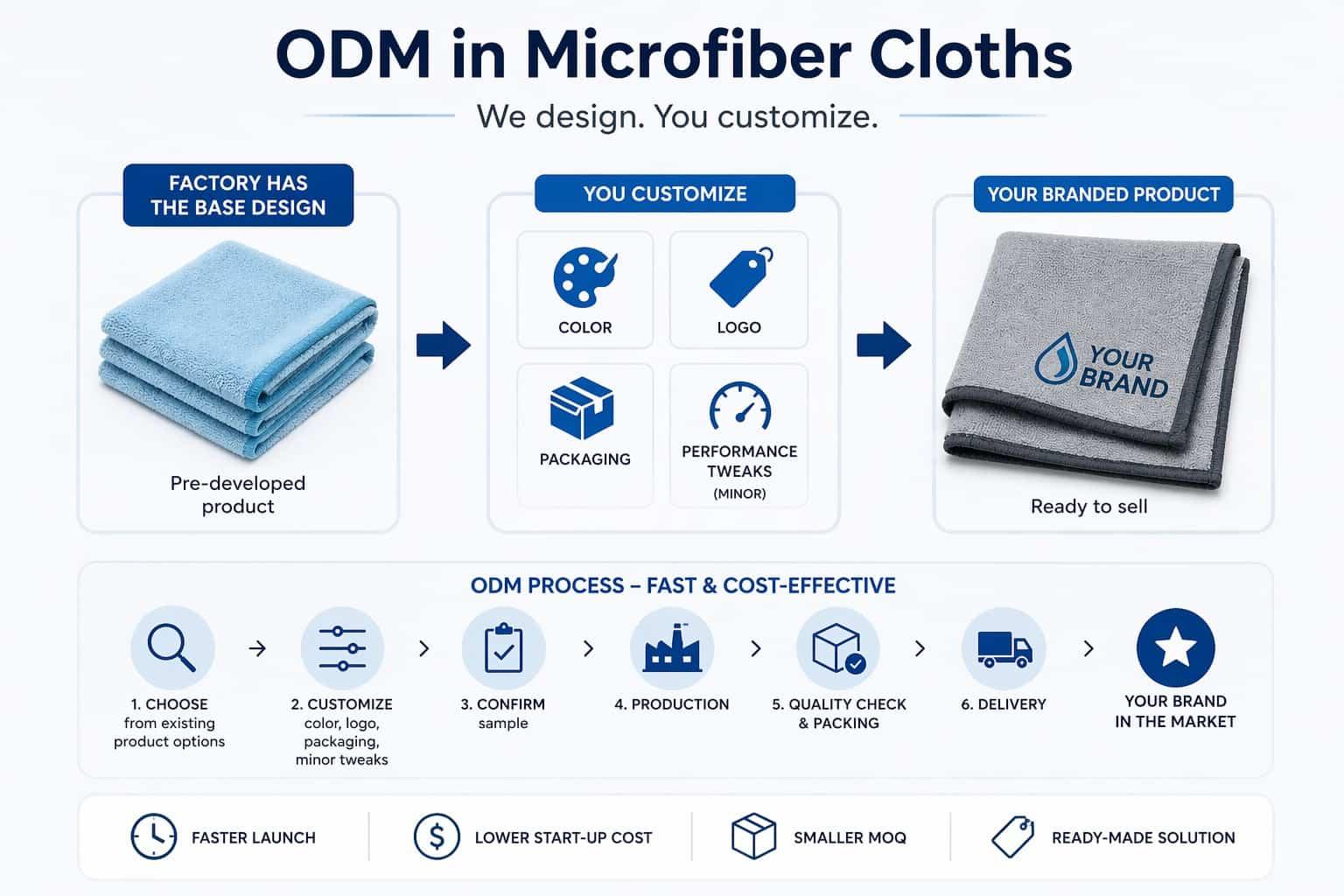 ODM in Microfiber Cloths

We design. You customize.

FACTORY HAS THE BASE DESIGN

Pre-developed product

YOU CUSTOMIZE

COLOR

LOGO

PACKAGING

PERFORMANCE TWEAKS (MINOR)

YOUR BRANDED PRODUCT

YOUR BRAND

Ready to sell

ODM PROCESS – FAST & COST-EFFECTIVE

1. CHOOSE from existing product options

2. CUSTOMIZE color, logo, packaging, minor tweaks

3. CONFIRM sample

4. PRODUCTION

5. QUALITY CHECK & PACKING

6. DELIVERY

YOUR BRAND IN THE MARKET

FASTER LAUNCH

LOWER START-UP COST

SMALLER MOQ

READY-MADE SOLUTION